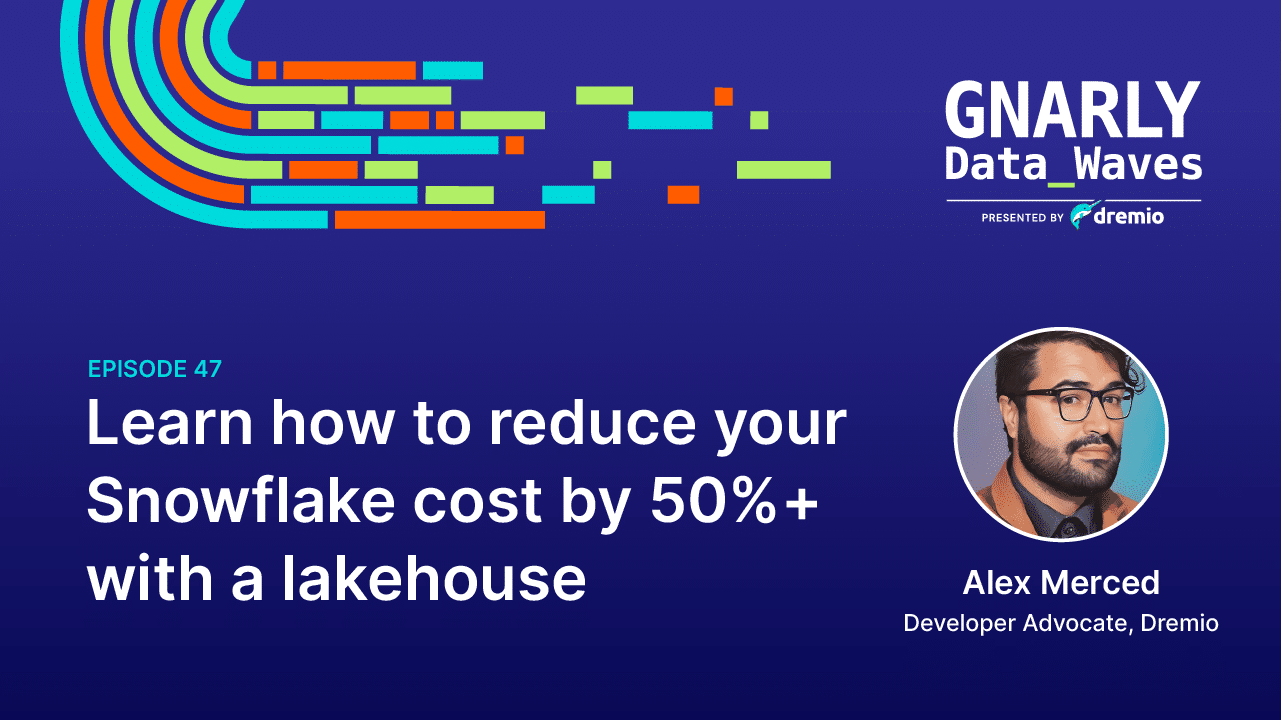 GNARLY
Data_Waves
PRESENTED BY dremio

EPISODE 47
Learn how to reduce your Snowflake cost by 50%+ with a lakehouse

Alex Merced
Developer Advocate, Dremio